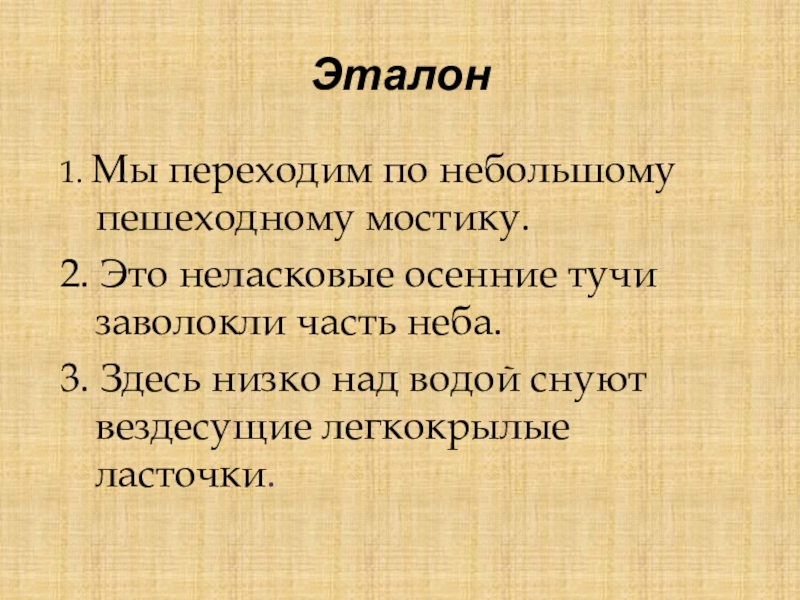 Эталон

1. Мы переходим по небольшому пешеходному мостику.

2. Это неласковые осенние тучи заволокли часть неба.

3. Здесь низко над водой снуют вездесущие легкокрылые ласточки.